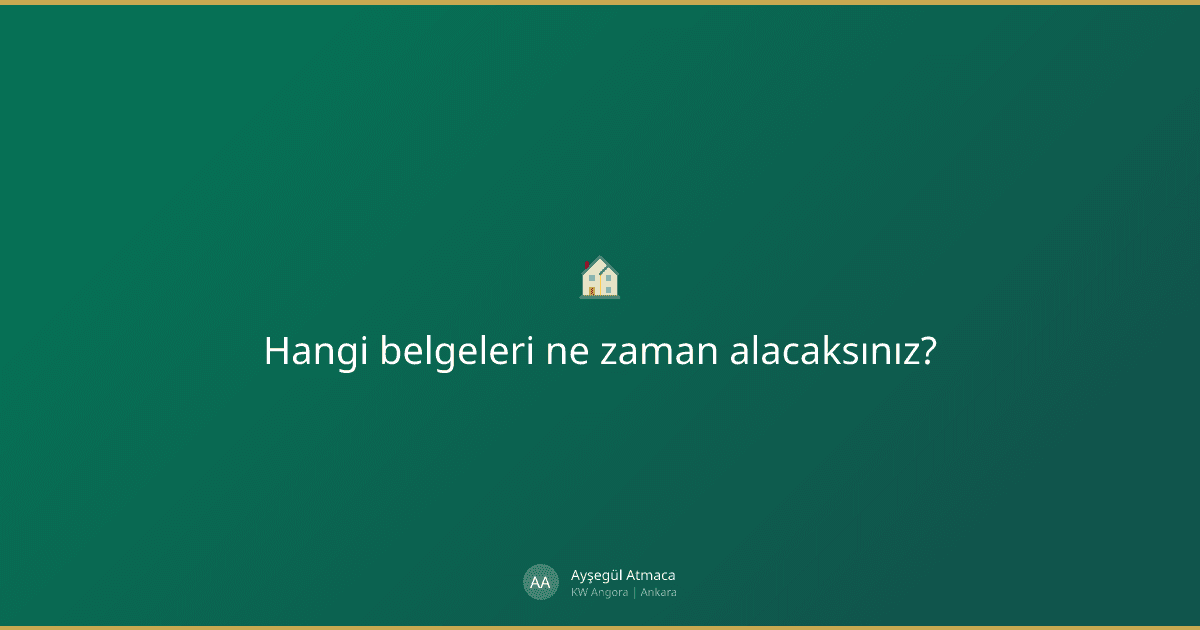 Hangi belgeleri ne zaman alacaksınız?

AA

Ayşegül Atmaca
KW Angora | Ankara